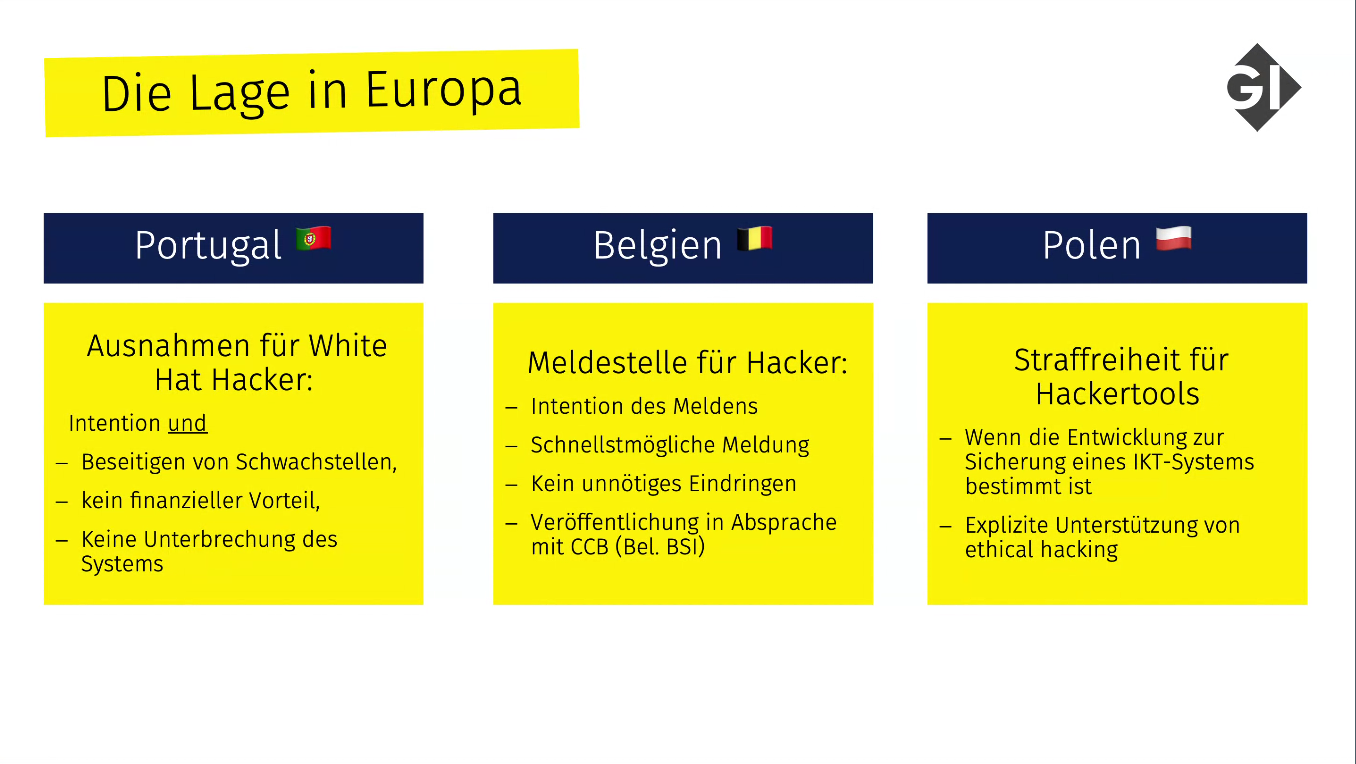 Die Lage in Europa

GI

Portugal 🇵🇹

Ausnahmen für White Hat Hacker:

Intention und

– Beseitigen von Schwachstellen,

– kein finanzieller Vorteil,

– Keine Unterbrechung des Systems

Belgien 🇧🇪

Meldestelle für Hacker:

– Intention des Meldens

– Schnellstmögliche Meldung

– Kein unnötiges Eindringen

– Veröffentlichung in Absprache mit CCB (Bel. BSI)

Polen 🇵🇱

Straffreiheit für Hackertools

– Wenn die Entwicklung zur Sicherung eines IKT-Systems bestimmt ist

– Explizite Unterstützung von ethical hacking